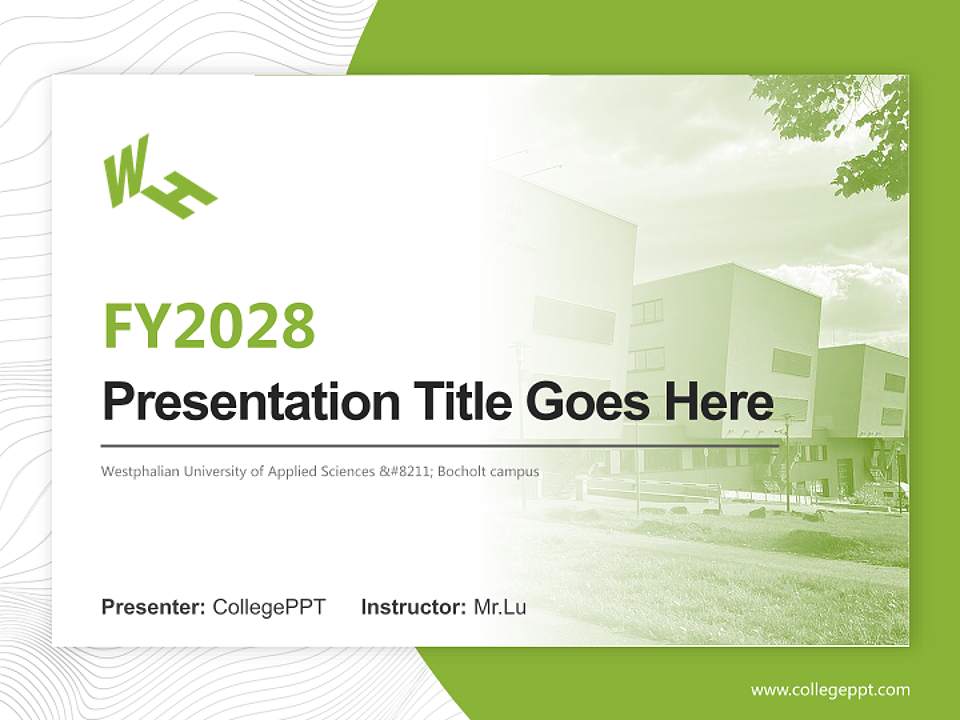 WH

FY2028

Presentation Title Goes Here

Westphalian University of Applied Sciences &#8211; Bocholt campus

Presenter: CollegePPT Instructor: Mr.Lu

www.collegeppt.com